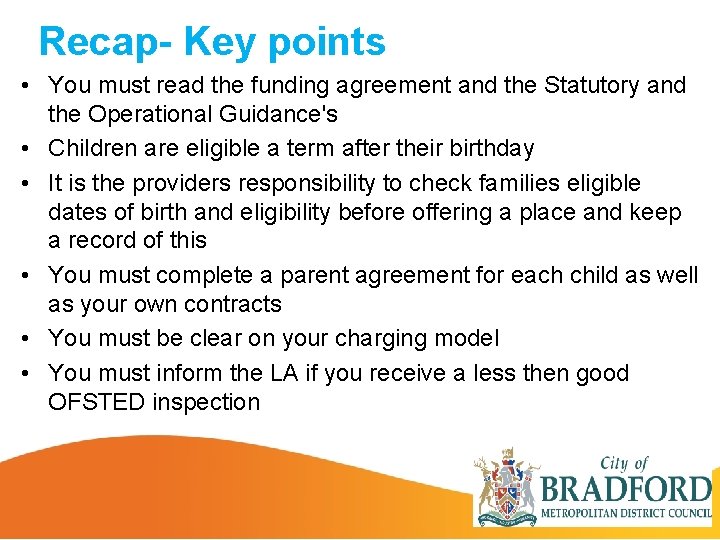 Recap- Key points

• You must read the funding agreement and the Statutory and the Operational Guidance's
• Children are eligible a term after their birthday
• It is the providers responsibility to check families eligible dates of birth and eligibility before offering a place and keep a record of this
• You must complete a parent agreement for each child as well as your own contracts
• You must be clear on your charging model
• You must inform the LA if you receive a less then good OFSTED inspection

City of
BRADFORD
METROPOLITAN DISTRICT COUNCIL